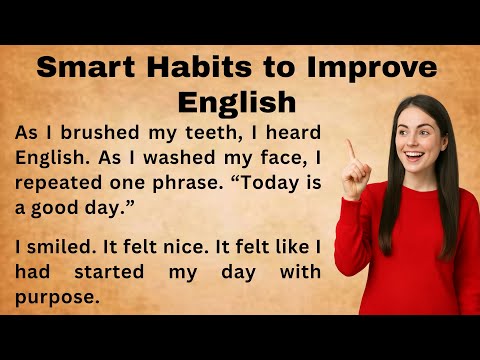 Smart Habits to Improve English

As I brushed my teeth, I heard English. As I washed my face, I repeated one phrase. “Today is a good day.”

I smiled. It felt nice. It felt like I had started my day with purpose.